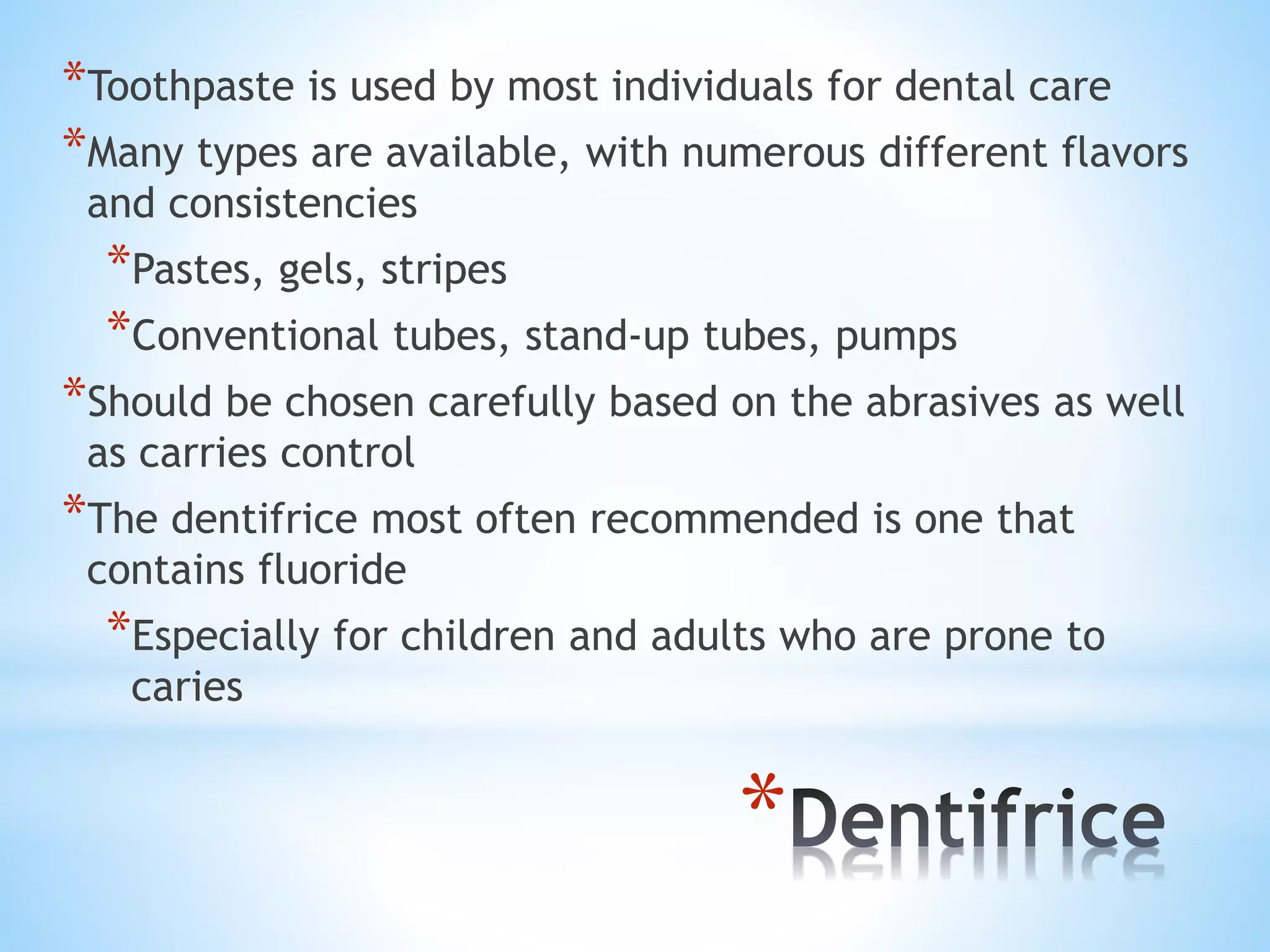 *Toothpaste is used by most individuals for dental care

*Many types are available, with numerous different flavors and consistencies

*Pastes, gels, stripes

*Conventional tubes, stand-up tubes, pumps

*Should be chosen carefully based on the abrasives as well as carries control

*The dentifrice most often recommended is one that contains fluoride

*Especially for children and adults who are prone to caries

*Dentifrice